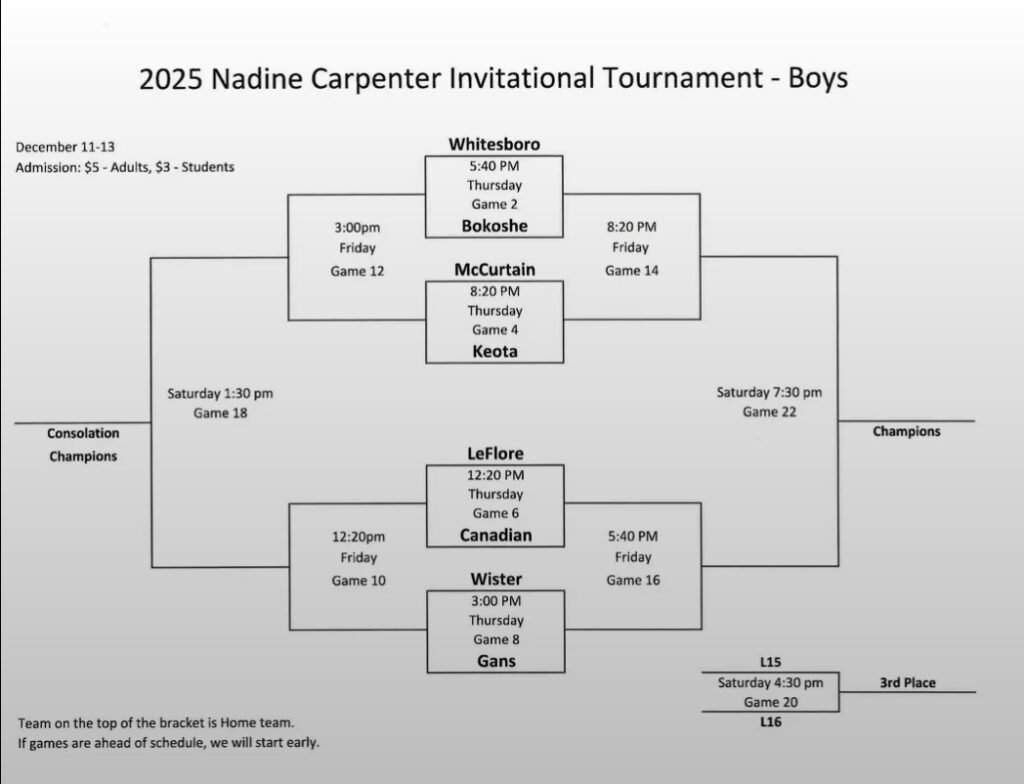 2025 Nadine Carpenter Invitational Tournament - Boys

December 11-13
Admission: $5 - Adults, $3 - Students

Whitesboro
5:40 PM
Thursday
Game 2
Bokoshe

3:00pm
Friday
Game 12

8:20 PM
Friday
Game 14

McCurtain
8:20 PM
Thursday
Game 4
Keota

Saturday 1:30 pm
Game 18

Saturday 7:30 pm
Game 22

Consolation
Champions

Champions

LeFlore
12:20 PM
Thursday
Game 6
Canadian

12:20pm
Friday
Game 10

5:40 PM
Friday
Game 16

Wister
3:00 PM
Thursday
Game 8
Gans

L15
Saturday 4:30 pm
Game 20
L16

3rd Place

Team on the top of the bracket is Home team.
If games are ahead of schedule, we will start early.